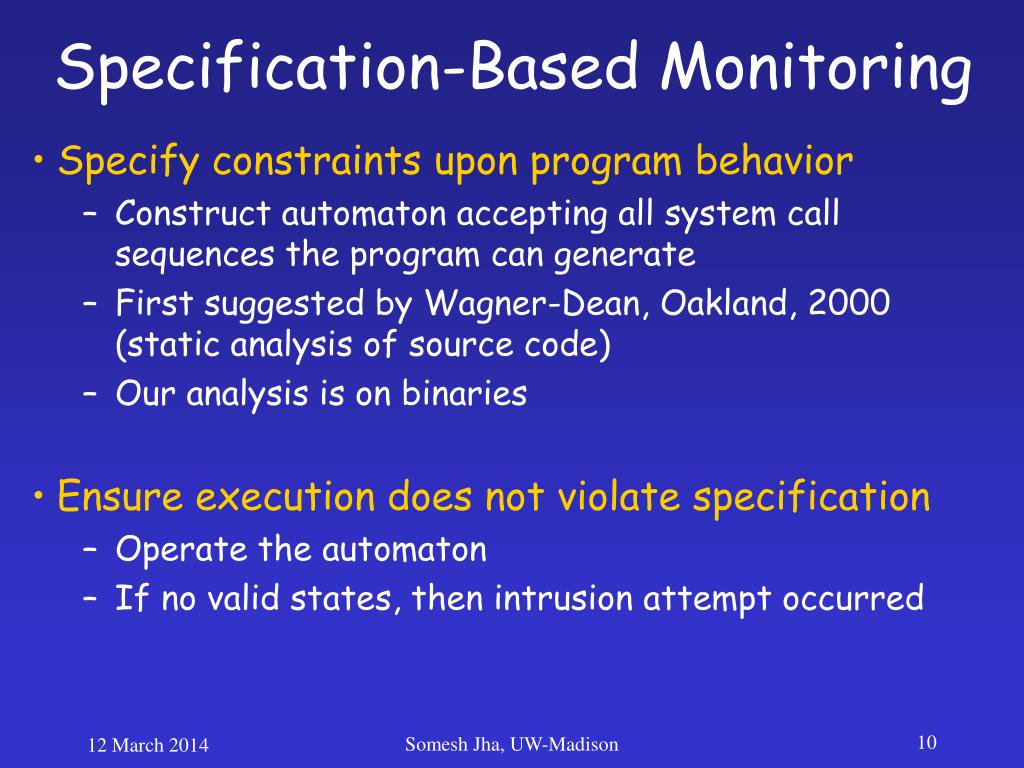 Specification-Based Monitoring

• Specify constraints upon program behavior
  – Construct automaton accepting all system call sequences the program can generate
  – First suggested by Wagner-Dean, Oakland, 2000 (static analysis of source code)
  – Our analysis is on binaries

• Ensure execution does not violate specification
  – Operate the automaton
  – If no valid states, then intrusion attempt occurred

12 March 2014

Somesh Jha, UW-Madison

10